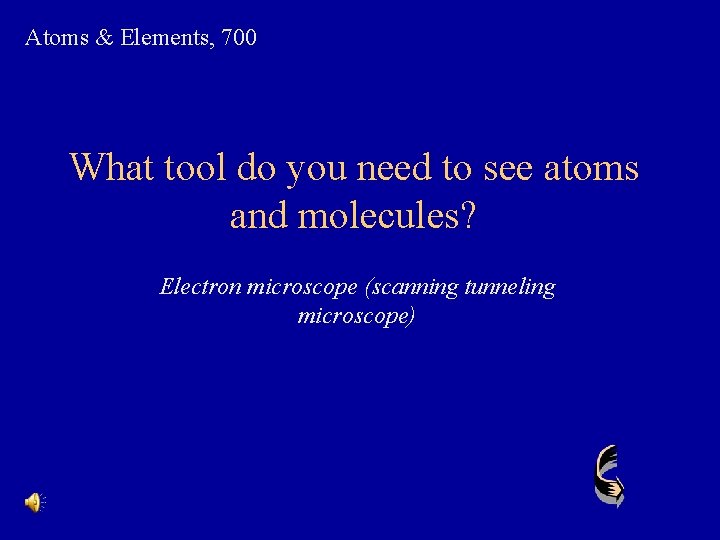 Atoms & Elements, 700

What tool do you need to see atoms and molecules?

Electron microscope (scanning tunneling microscope)